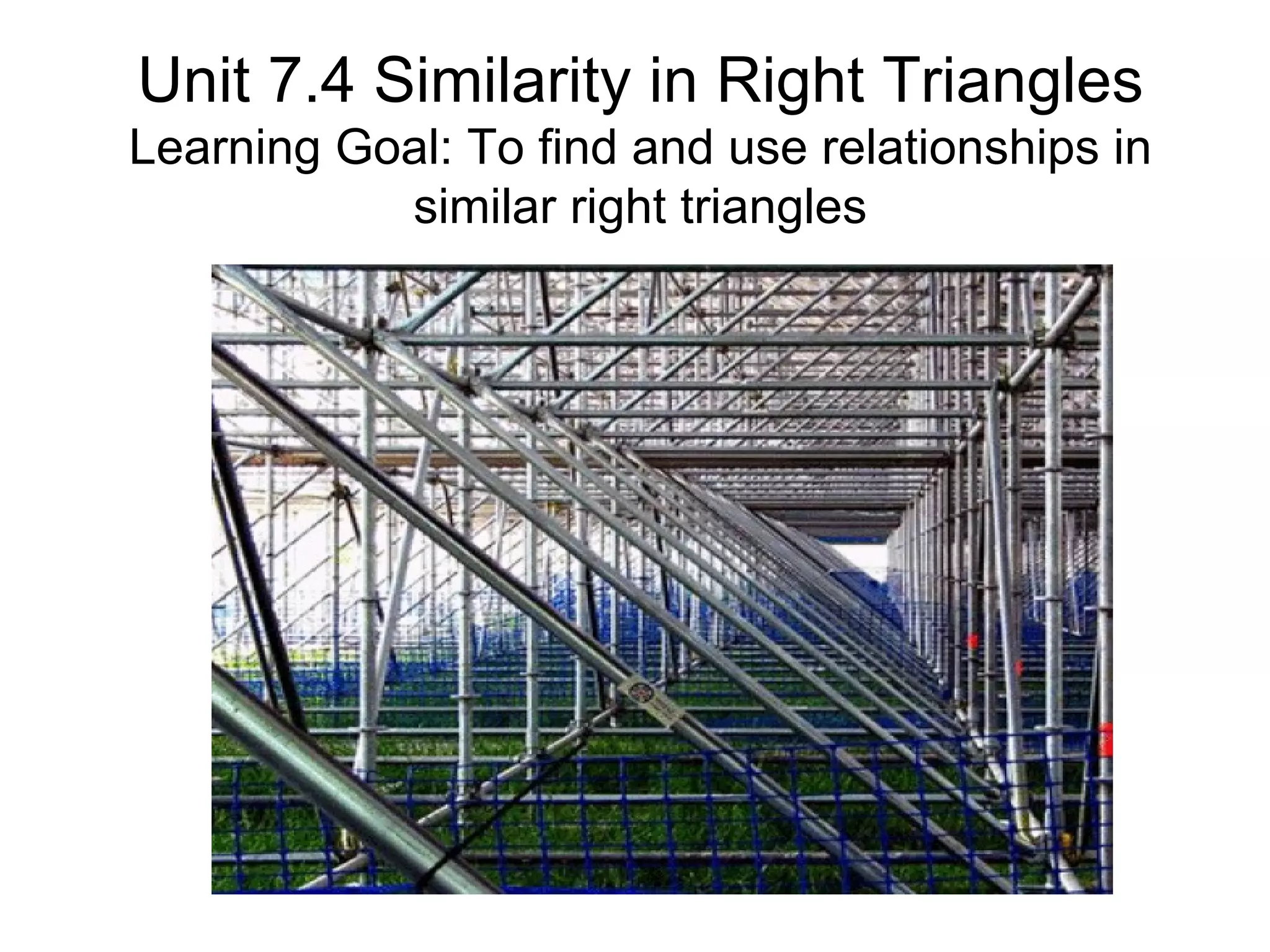 Unit 7.4 Similarity in Right Triangles
Learning Goal: To find and use relationships in similar right triangles